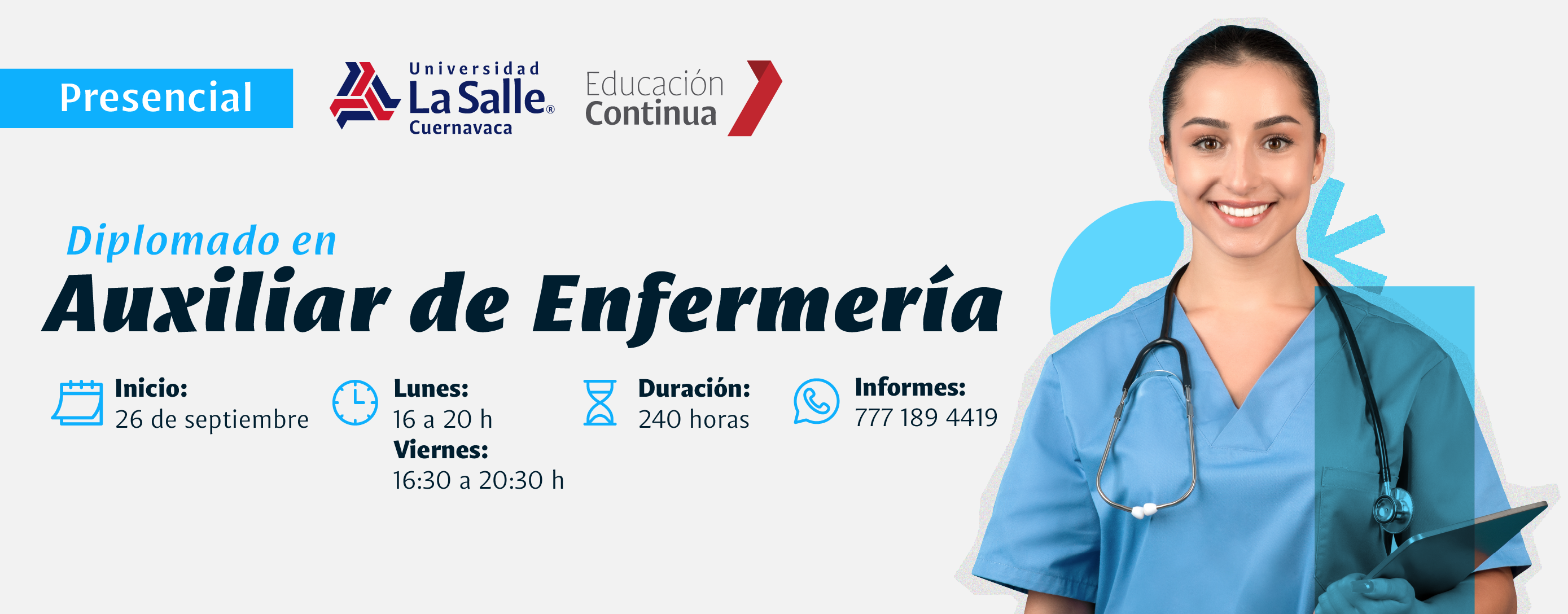 Presencial

Universidad
La Salle®
Cuernavaca

Educación
Continua

Diplomado en
Auxiliar de Enfermería

Inicio:
26 de septiembre

Lunes:
16 a 20 h
Viernes:
16:30 a 20:30 h

Duración:
240 horas

Informes:
777 189 4419